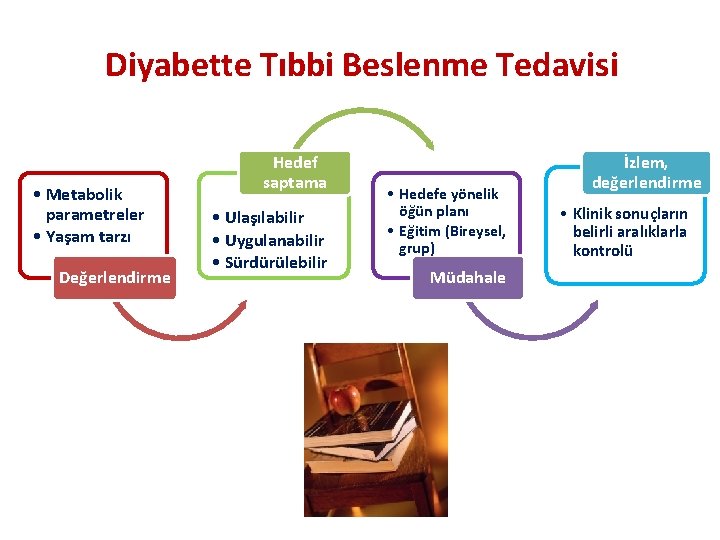 Diyabette Tıbbi Beslenme Tedavisi

• Metabolik parametreler
• Yaşam tarzı

Değerlendirme

Hedef saptama

• Ulaşılabilir
• Uygulanabilir
• Sürdürülebilir

• Hedefe yönelik öğün planı
• Eğitim (Bireysel, grup)

Müdahale

İzlem, değerlendirme

• Klinik sonuçların belirli aralıklarla kontrolü